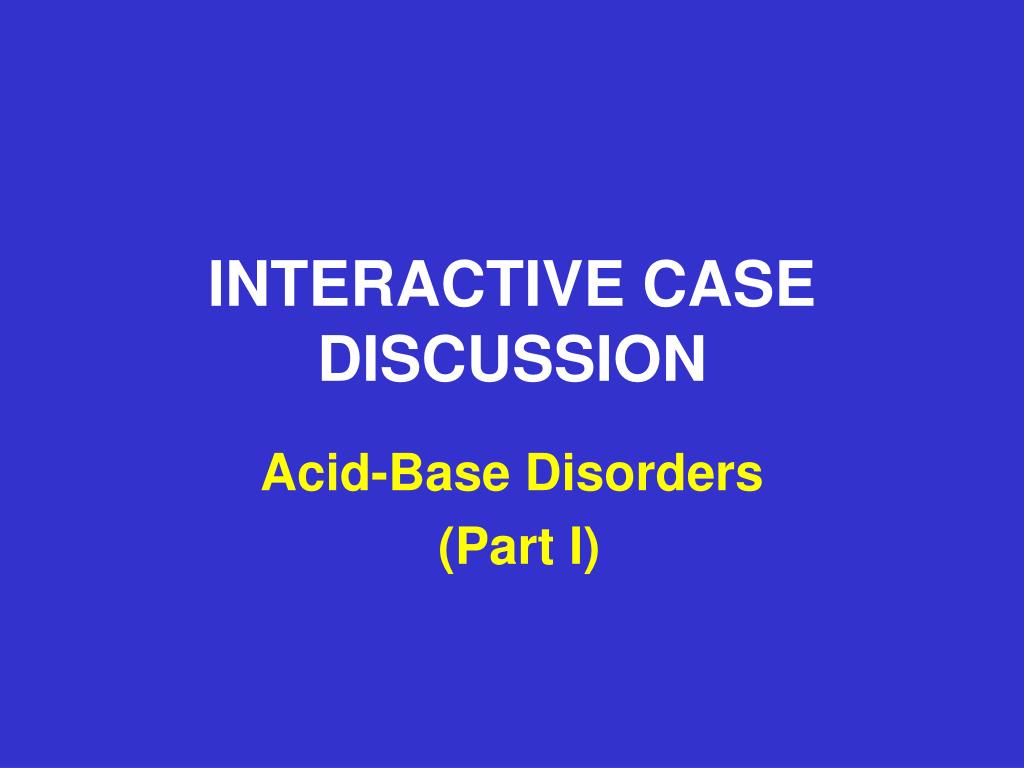 INTERACTIVE CASE DISCUSSION

Acid-Base Disorders
(Part I)